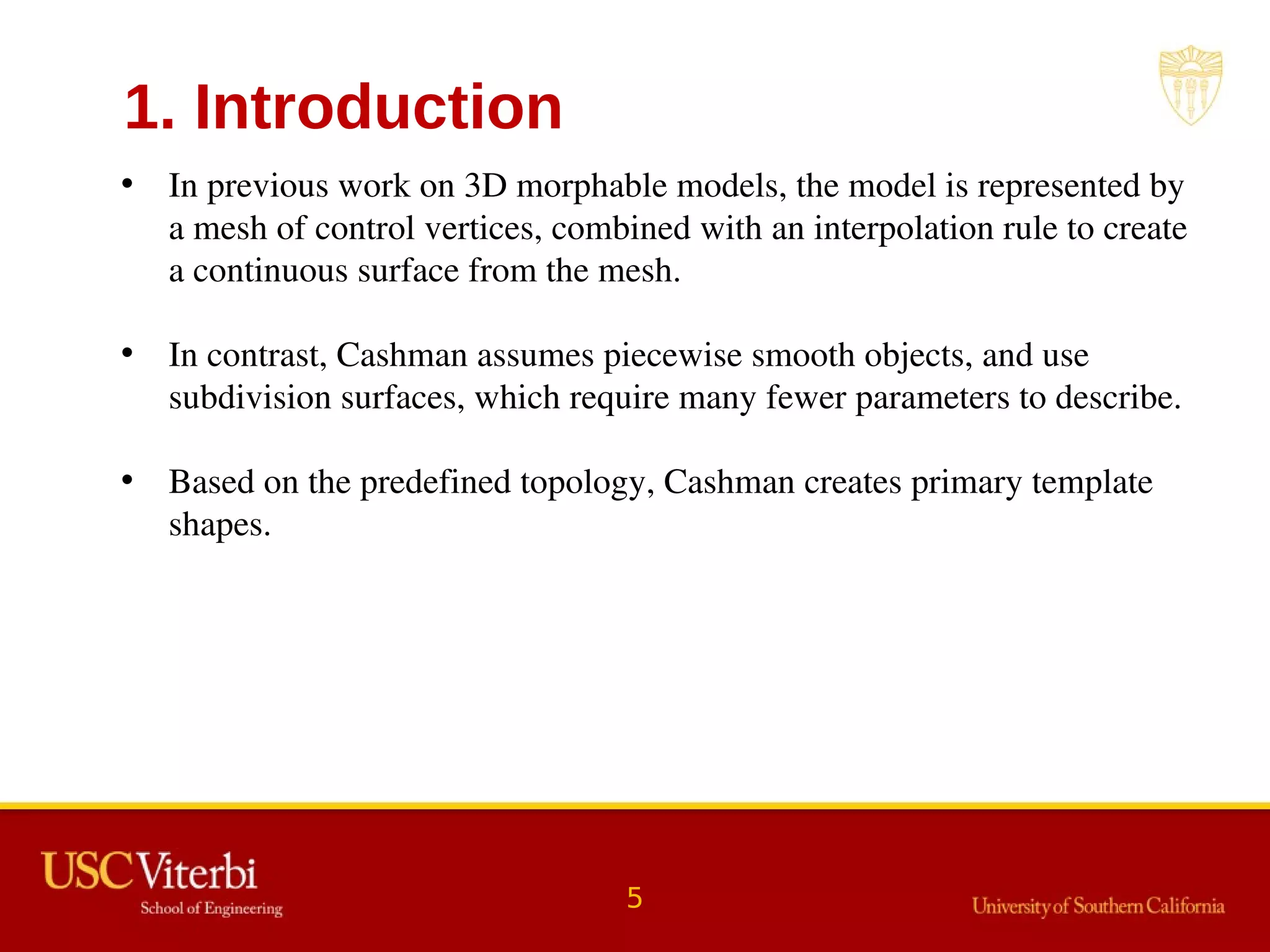 1. Introduction

• In previous work on 3D morphable models, the model is represented by a mesh of control vertices, combined with an interpolation rule to create a continuous surface from the mesh.

• In contrast, Cashman assumes piecewise smooth objects, and use subdivision surfaces, which require many fewer parameters to describe.

• Based on the predefined topology, Cashman creates primary template shapes.

USC Viterbi
School of Engineering

5

University of Southern California